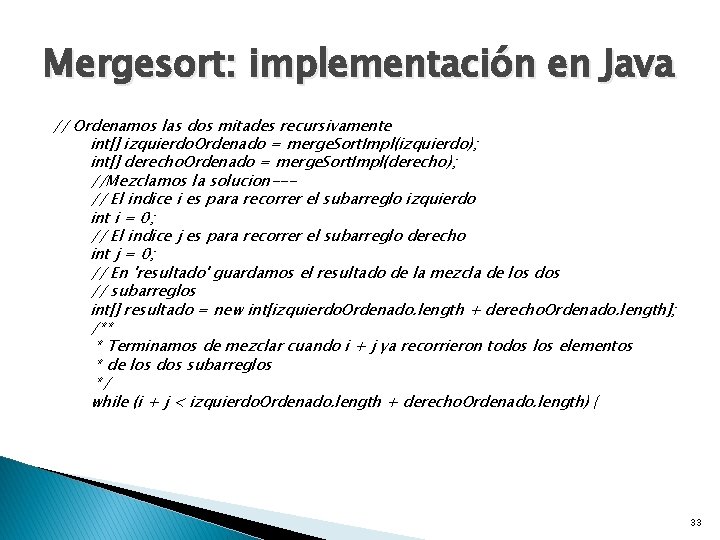 Mergesort: implementación en Java

// Ordenamos las dos mitades recursivamente
int[] izquierdoOrdenado = mergeSortImpl(izquierdo);
int[] derechoOrdenado = mergeSortImpl(derecho);
//Mezclamos la solucion---
// El indice i es para recorrer el subarreglo izquierdo
int i = 0;
// El indice j es para recorrer el subarreglo derecho
int j = 0;
// En 'resultado' guardamos el resultado de la mezcla de los dos
// subarreglos
int[] resultado = new int[izquierdoOrdenado.length + derechoOrdenado.length];
/**
* Terminamos de mezclar cuando i + j ya recorrieron todos los elementos
* de los dos subarreglos
*/
while (i + j < izquierdoOrdenado.length + derechoOrdenado.length) {

33